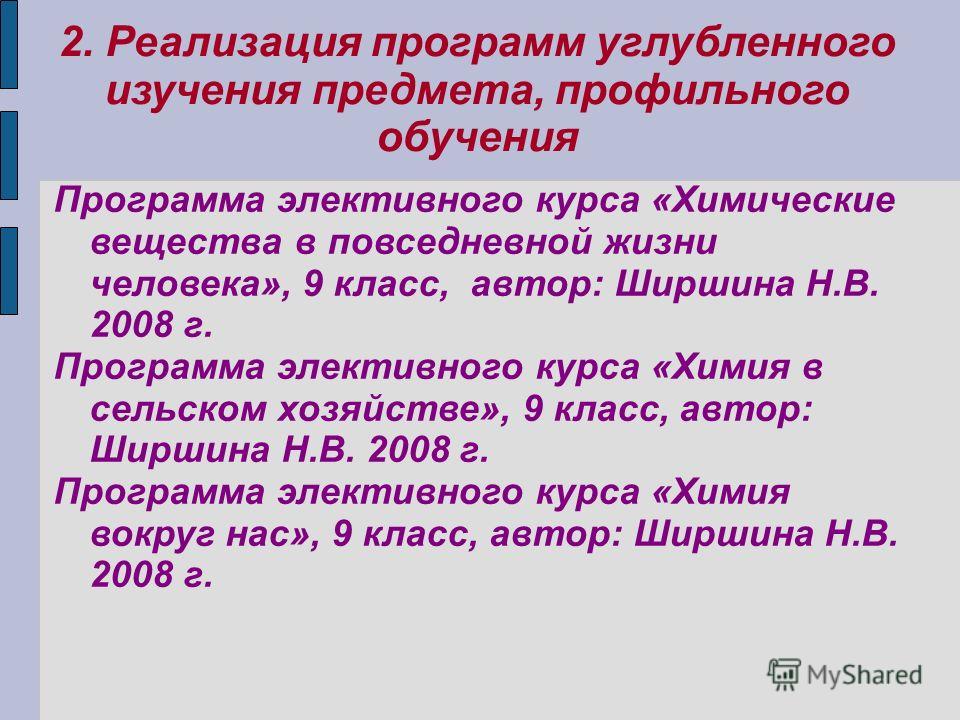 2. Реализация программ углубленного изучения предмета, профильного обучения

Программа элективного курса «Химические вещества в повседневной жизни человека», 9 класс, автор: Ширшина Н.В. 2008 г.

Программа элективного курса «Химия в сельском хозяйстве», 9 класс, автор: Ширшина Н.В. 2008 г.

Программа элективного курса «Химия вокруг нас», 9 класс, автор: Ширшина Н.В. 2008 г.

MyShared